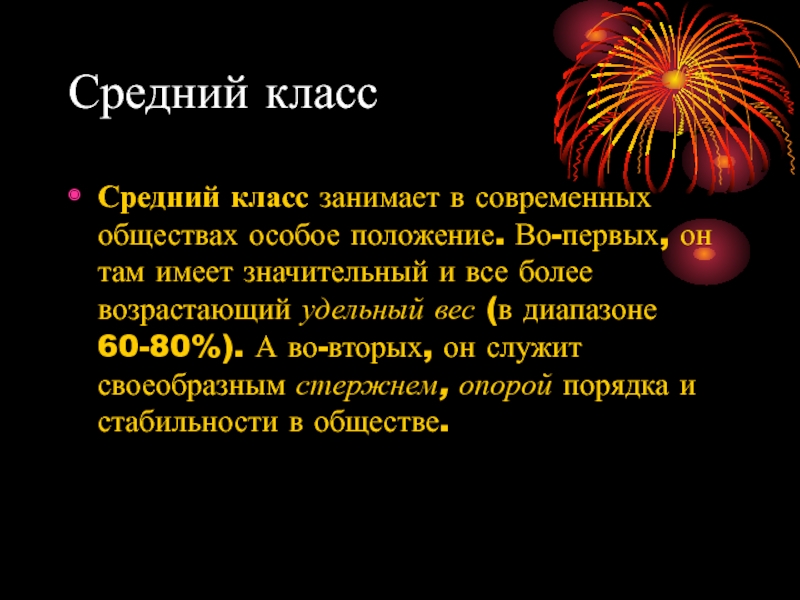 Средний класс

Средний класс занимает в современных обществах особое положение. Во-первых, он там имеет значительный и все более возрастающий удельный вес (в диапазоне 60-80%). А во-вторых, он служит своеобразным стержнем, опорой порядка и стабильности в обществе.